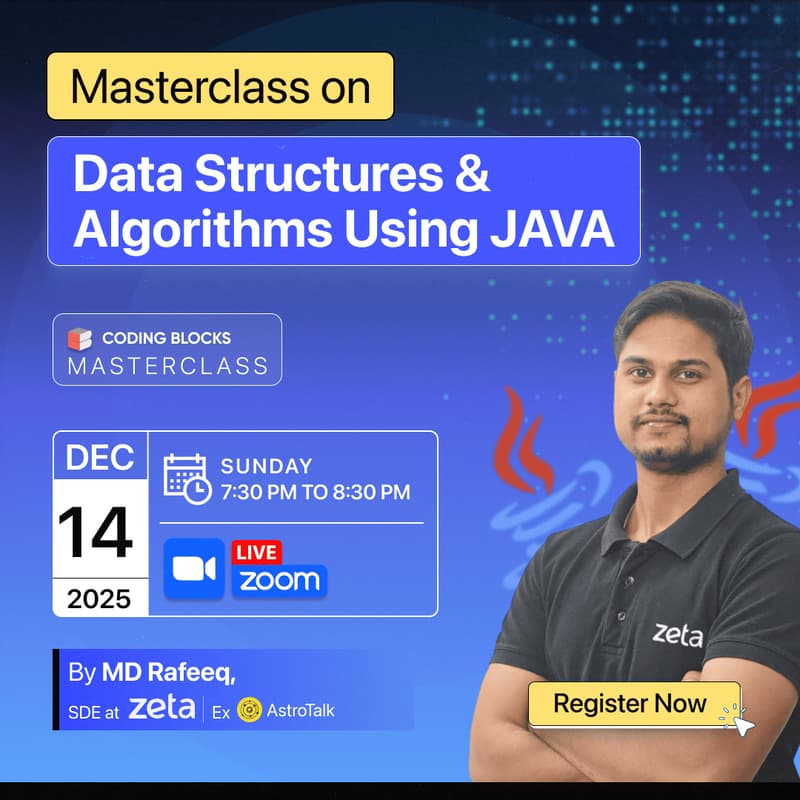 Masterclass on

Data Structures & Algorithms Using JAVA

CODING BLOCKS
MASTERCLASS

DEC
14
2025

SUNDAY
7:30 PM TO 8:30 PM

LIVE
zoom

By MD Rafeeq,
SDE at zeta | Ex AstroTalk

zeta

Register Now